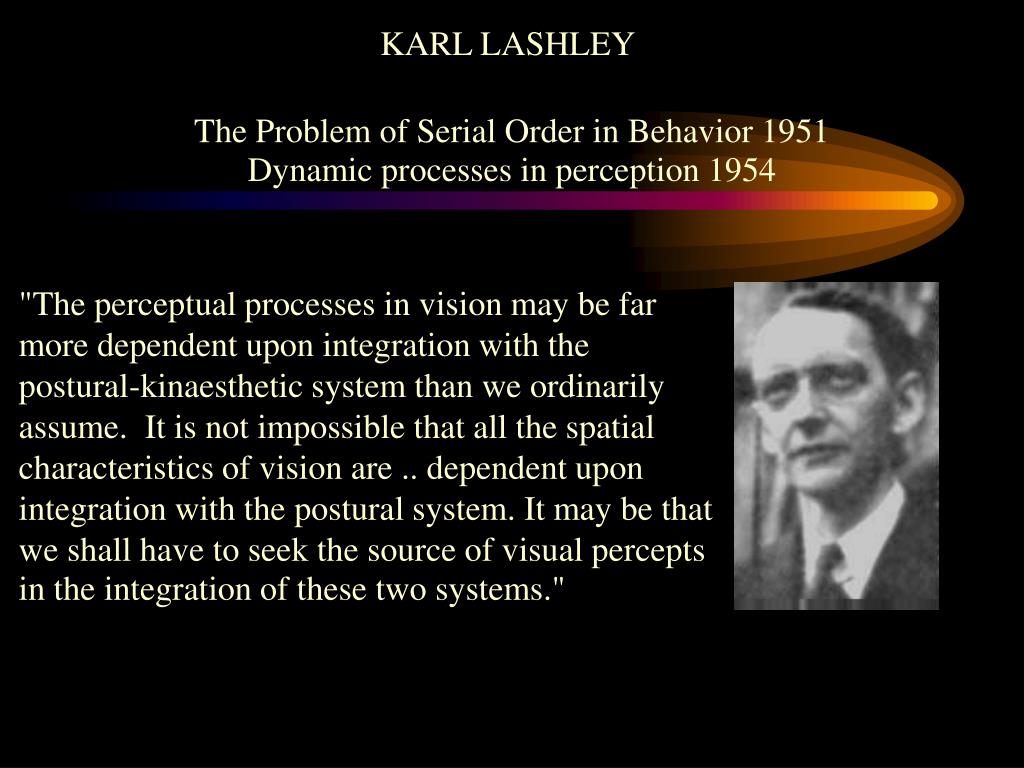 KARL LASHLEY

The Problem of Serial Order in Behavior 1951
Dynamic processes in perception 1954

"The perceptual processes in vision may be far more dependent upon integration with the postural-kinaesthetic system than we ordinarily assume. It is not impossible that all the spatial characteristics of vision are .. dependent upon integration with the postural system. It may be that we shall have to seek the source of visual percepts in the integration of these two systems."